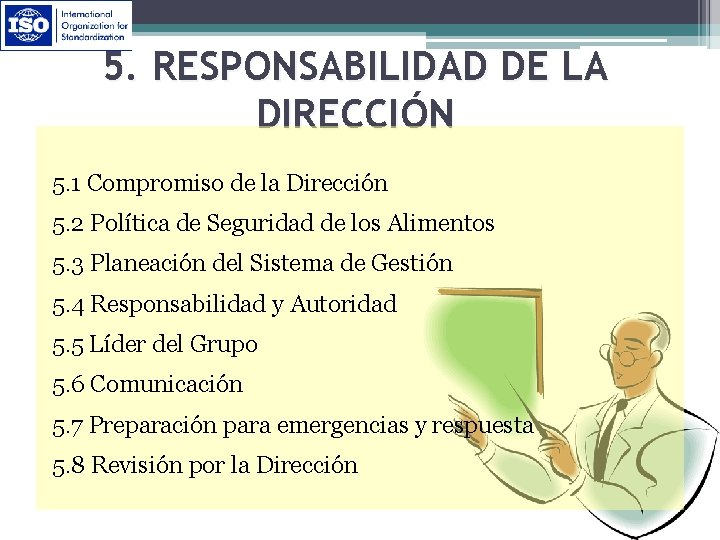 ISO International Organization for Standardization

5. RESPONSABILIDAD DE LA DIRECCIÓN

5.1 Compromiso de la Dirección
5.2 Política de Seguridad de los Alimentos
5.3 Planeación del Sistema de Gestión
5.4 Responsabilidad y Autoridad
5.5 Líder del Grupo
5.6 Comunicación
5.7 Preparación para emergencias y respuesta
5.8 Revisión por la Dirección